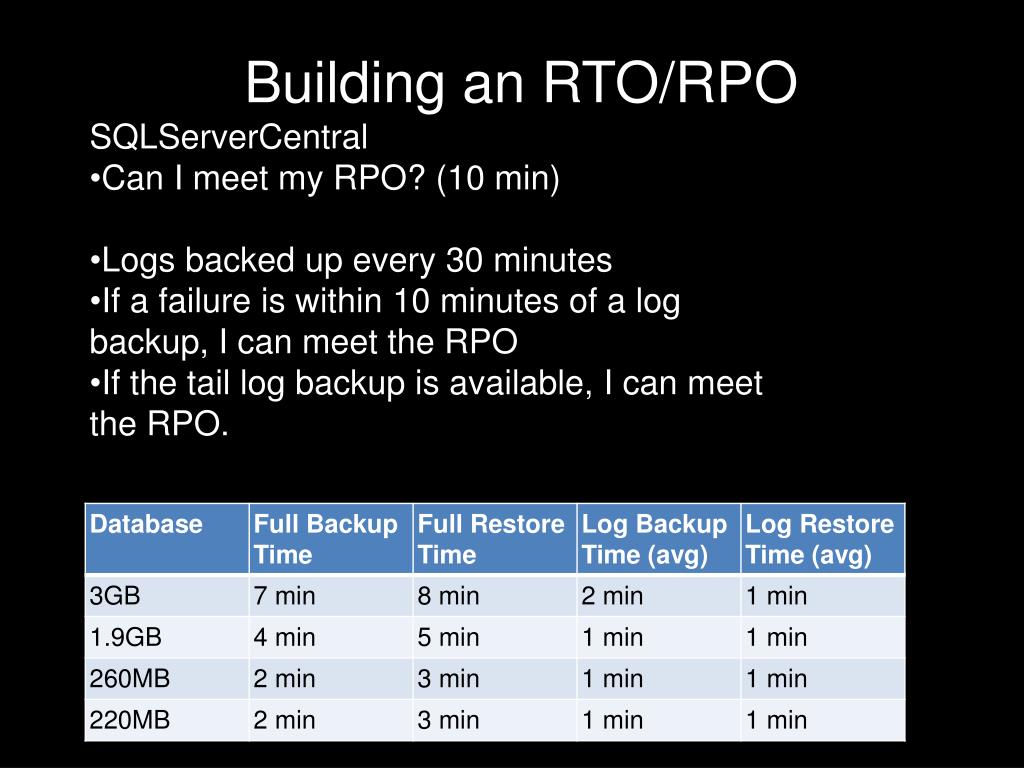 Building an RTO/RPO

SQLServerCentral
•Can I meet my RPO? (10 min)

•Logs backed up every 30 minutes
•If a failure is within 10 minutes of a log backup, I can meet the RPO
•If the tail log backup is available, I can meet the RPO.

| Database | Full Backup Time | Full Restore Time | Log Backup Time (avg) | Log Restore Time (avg) |
|---|---|---|---|---|
| 3GB | 7 min | 8 min | 2 min | 1 min |
| 1.9GB | 4 min | 5 min | 1 min | 1 min |
| 260MB | 2 min | 3 min | 1 min | 1 min |
| 220MB | 2 min | 3 min | 1 min | 1 min |